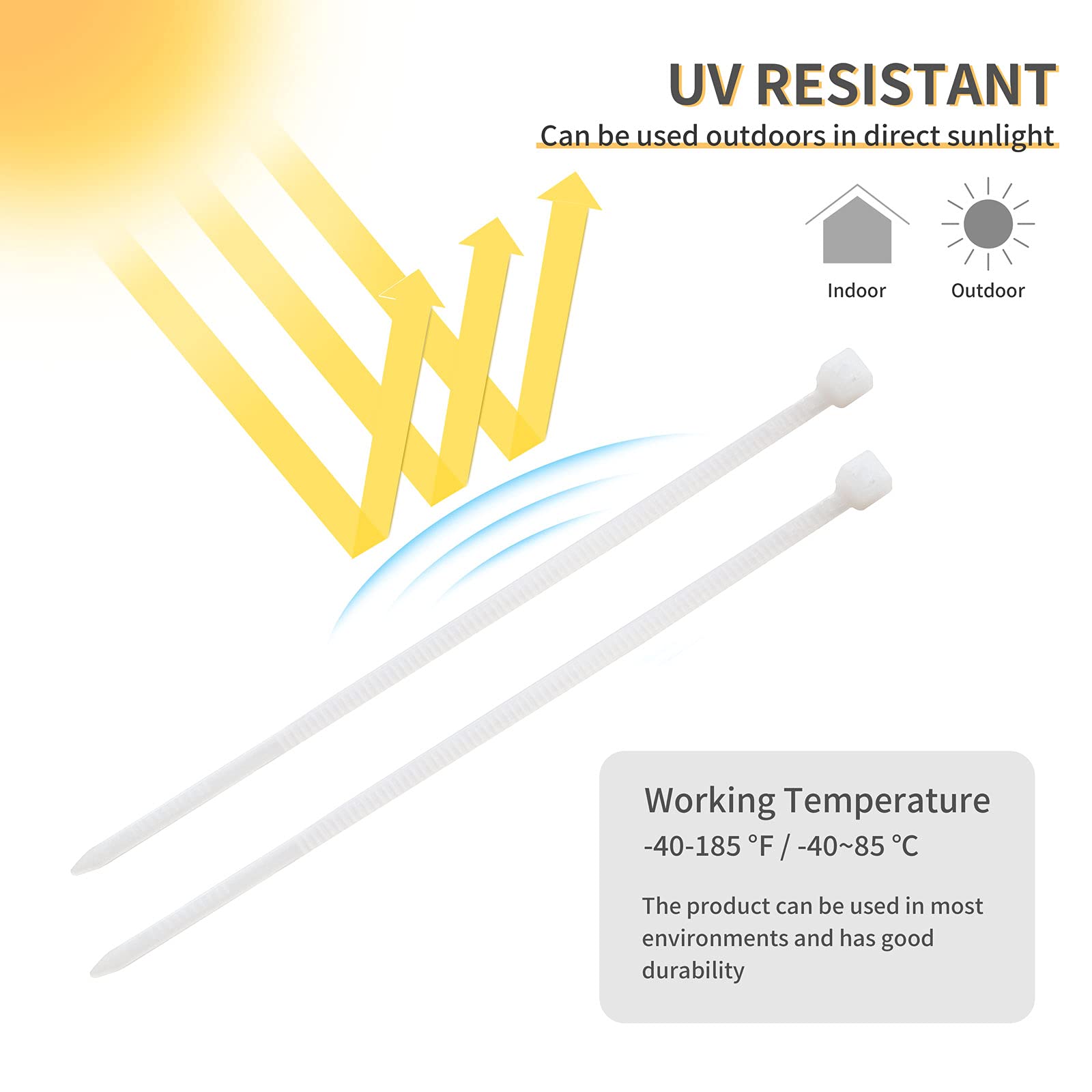 UV RESISTANT

Can be used outdoors in direct sunlight

Indoor

Outdoor

Working Temperature

-40-185 °F / -40~85 °C

The product can be used in most environments and has good durability